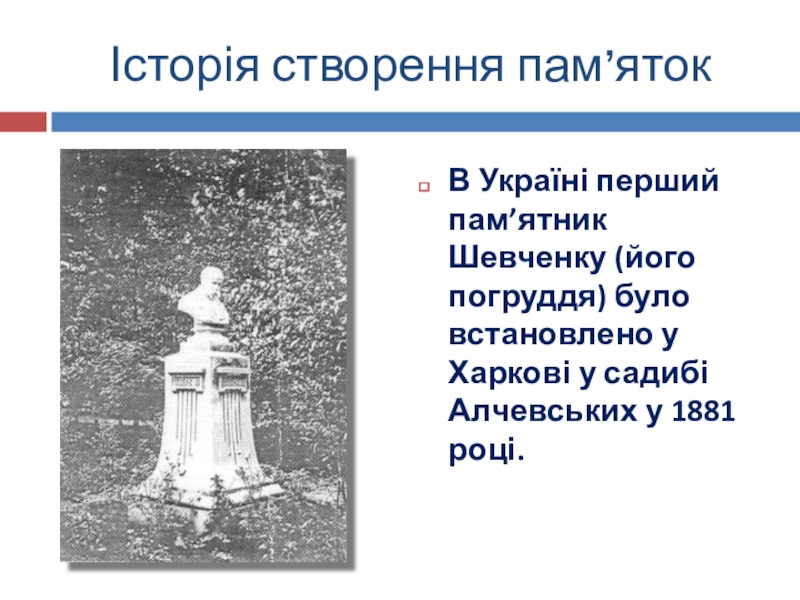 Історія створення пам’яток

В Україні перший пам’ятник Шевченку (його погруддя) було встановлено у Харкові у садибі Алчевських у 1881 році.